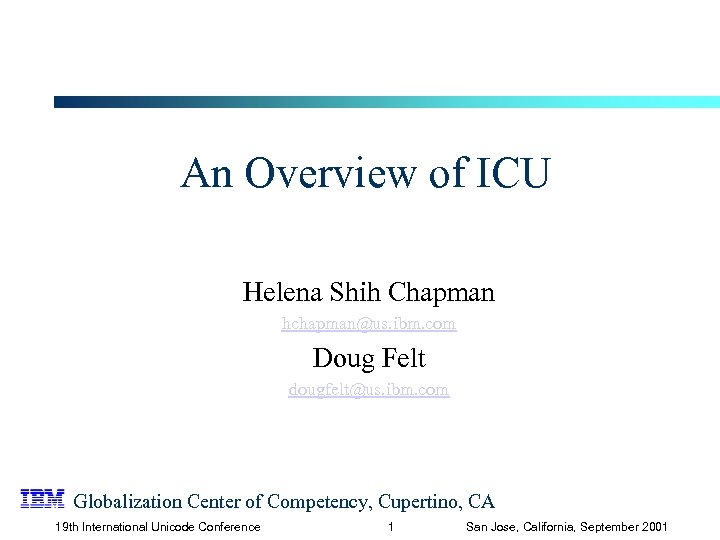 An Overview of ICU

Helena Shih Chapman

hchapman@us.ibm.com

Doug Felt

dougfelt@us.ibm.com

IBM Globalization Center of Competency, Cupertino, CA

19th International Unicode Conference 1 San Jose, California, September 2001